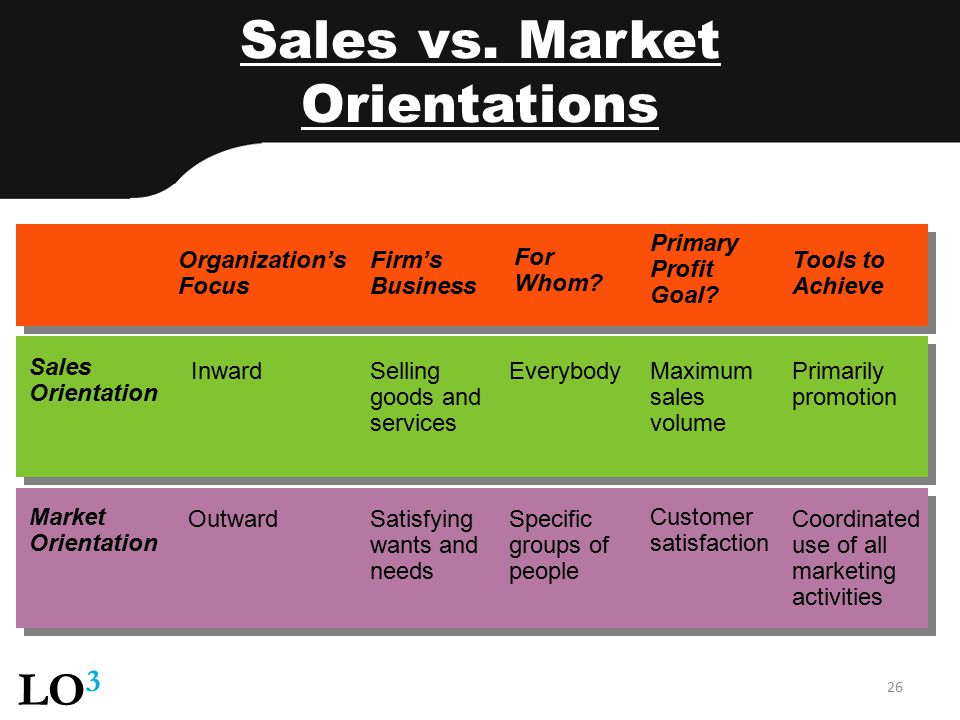 Sales vs. Market Orientations

| | Organization's Focus | Firm's Business | For Whom? | Primary Profit Goal? | Tools to Achieve |
|---|---|---|---|---|---|
| Sales Orientation | Inward | Selling goods and services | Everybody | Maximum sales volume | Primarily promotion |
| Market Orientation | Outward | Satisfying wants and needs | Specific groups of people | Customer satisfaction | Coordinated use of all marketing activities |

LO$^3$

26